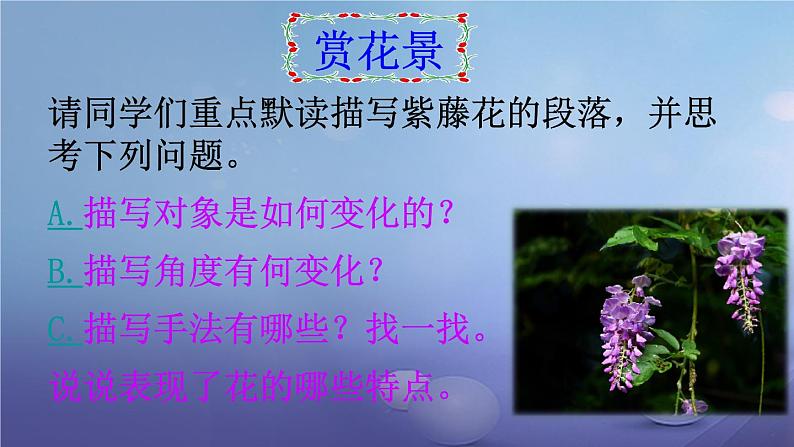 赏花景

请同学们重点默读描写紫藤花的段落，并思考下列问题。

A.描写对象是如何变化的？

B.描写角度有何变化？

C.描写手法有哪些？找一找。

说说表现了花的哪些特点。